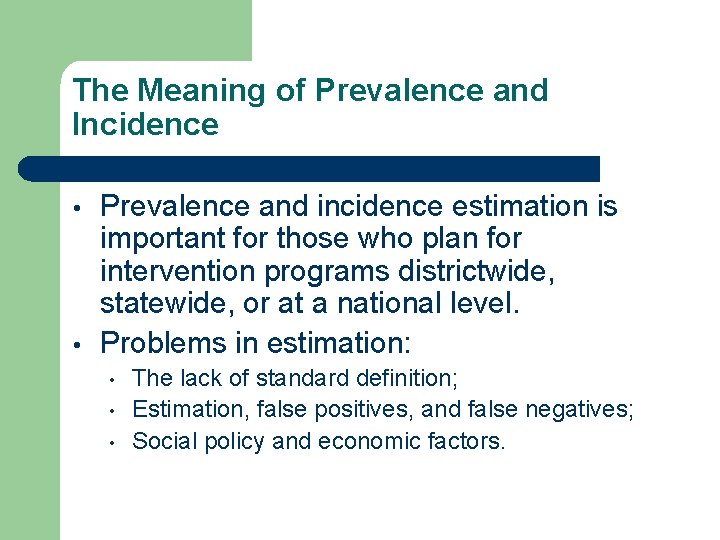 The Meaning of Prevalence and Incidence

• Prevalence and incidence estimation is important for those who plan for intervention programs districtwide, statewide, or at a national level.
• Problems in estimation:
  • The lack of standard definition;
  • Estimation, false positives, and false negatives;
  • Social policy and economic factors.